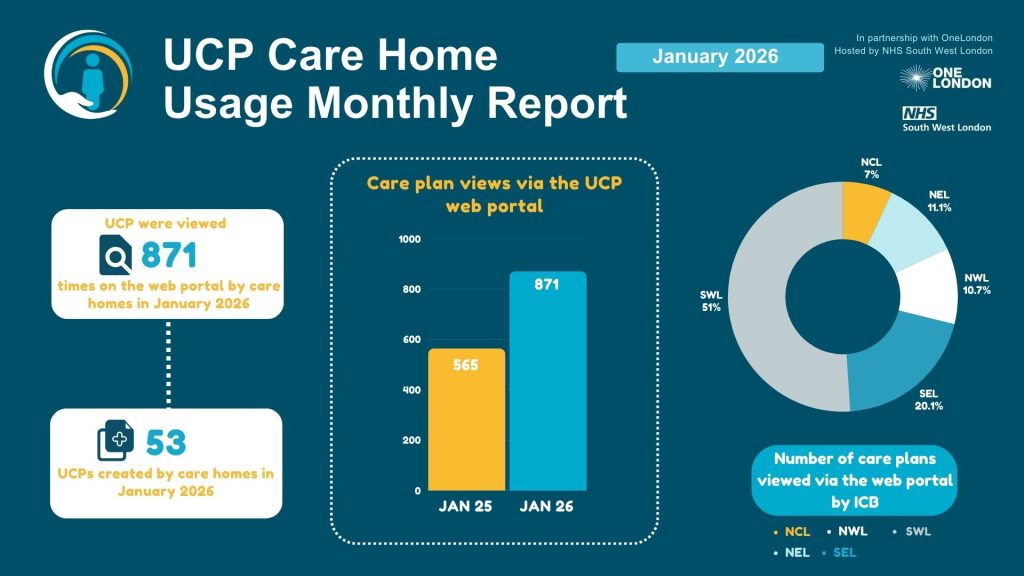 UCP Care Home Usage Monthly Report

January 2026

In partnership with OneLondon
Hosted by NHS South West London

ONE LONDON

NHS
South West London

UCP were viewed

871

times on the web portal by care homes in January 2026

53

UCPs created by care homes in January 2026

Care plan views via the UCP web portal

1000
800
600
400
200
0

565
871

JAN 25
JAN 26

NCL
7%

NEL
11.1%

NWL
10.7%

SEL
20.1%

SWL
51%

Number of care plans viewed via the web portal by ICB

NCL
NWL
SWL
NEL
SEL